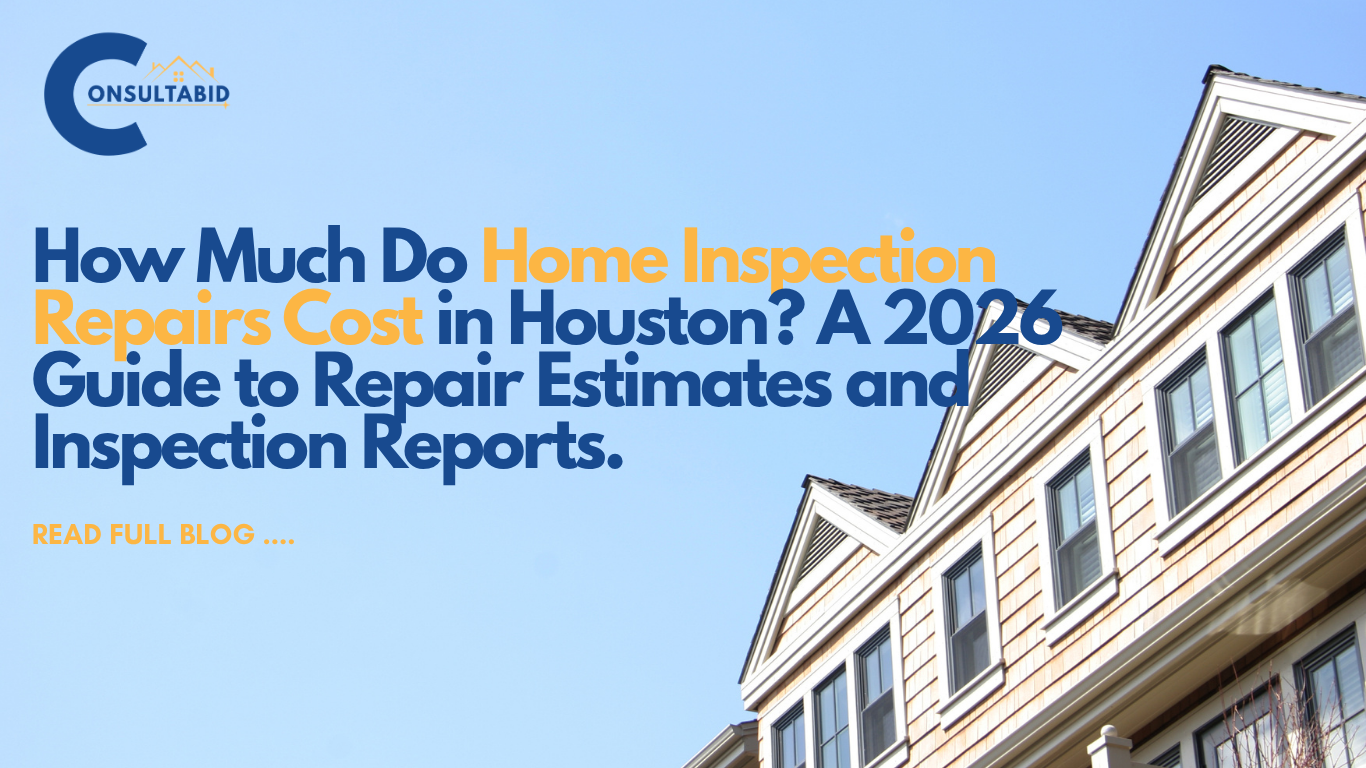 CONSULTABID

How Much Do Home Inspection Repairs Cost in Houston? A 2026 Guide to Repair Estimates and Inspection Reports.

READ FULL BLOG ....